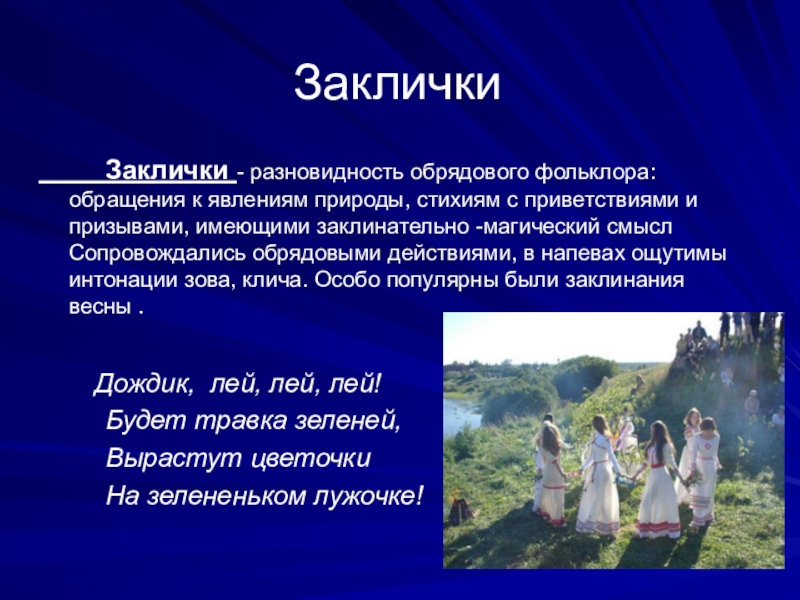 Заклички

Заклички - разновидность обрядового фольклора: обращения к явлениям природы, стихиям с приветствиями и призывами, имеющими заклинательно -магический смысл Сопровождались обрядовыми действиями, в напевах ощутимы интонации зова, клича. Особо популярны были заклинания весны .

Дождик, лей, лей, лей!
Будет травка зеленей,
Вырастут цветочки
На зелененьком лужочке!